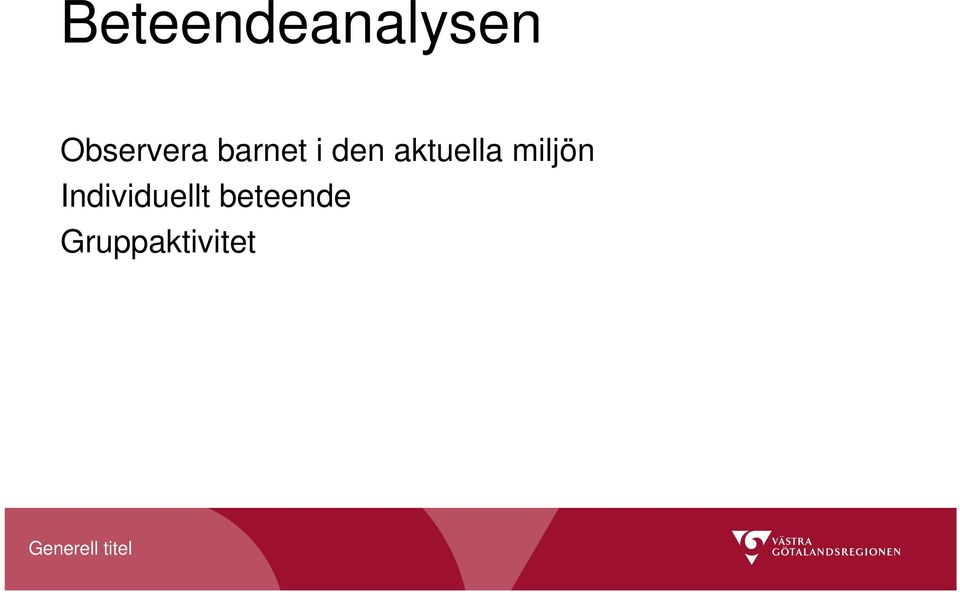 Beteendeanalysen

Observera barnet i den aktuella miljön
Individuellt beteende
Gruppaktivitet

Generell titel

VÄSTRA GÖTALANDSREGIONEN